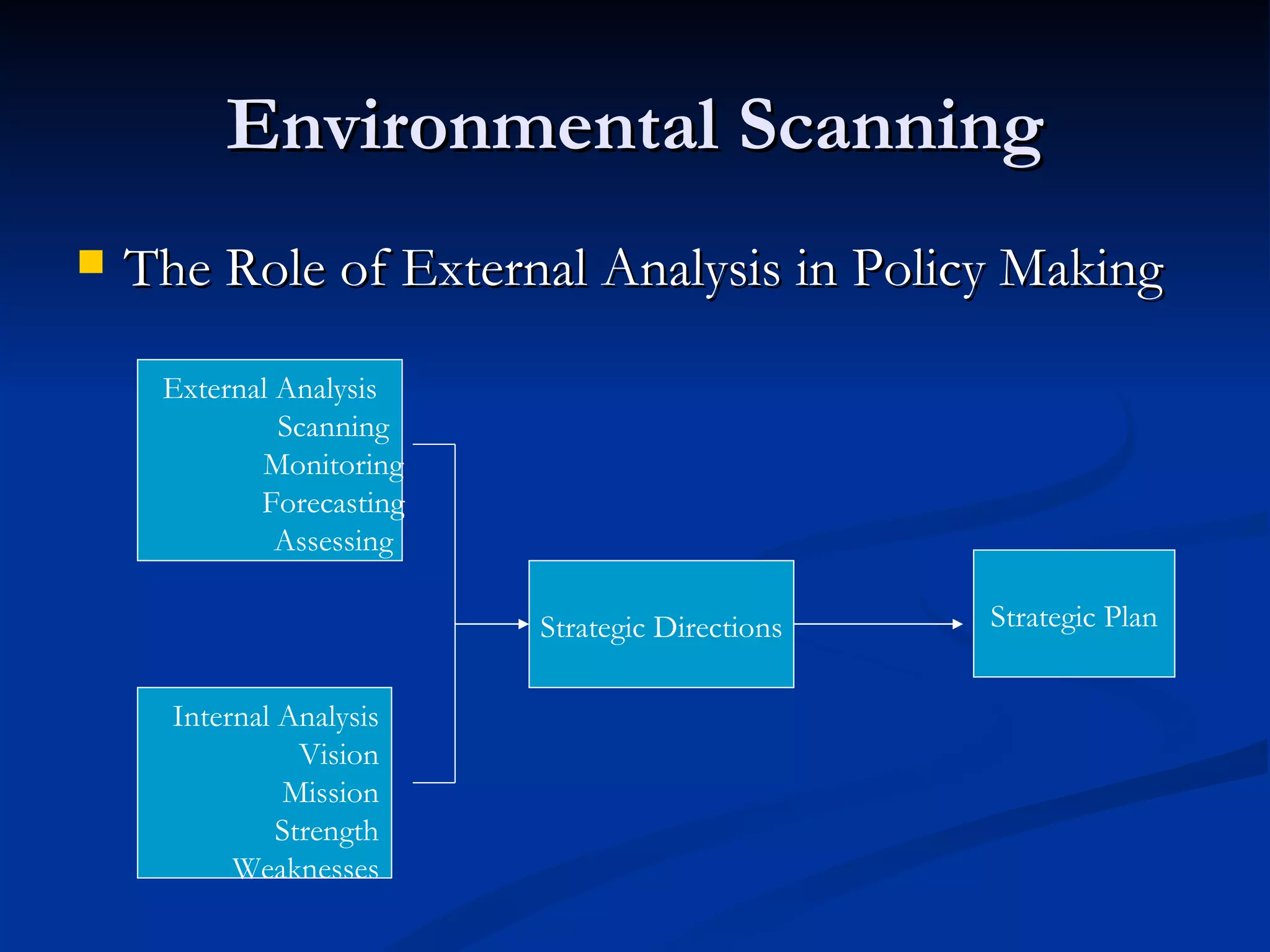 Environmental Scanning

The Role of External Analysis in Policy Making

External Analysis
Scanning
Monitoring
Forecasting
Assessing

Internal Analysis
Vision
Mission
Strength
Weaknesses

Strategic Directions

Strategic Plan